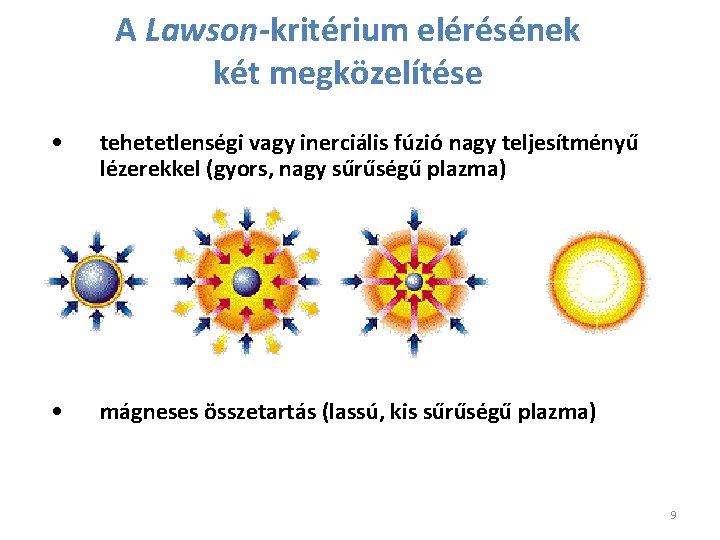 A Lawson-kritérium elérésének két megközelítése

• tehetetlenségi vagy inerciális fúzió nagy teljesítményű lézerekkel (gyors, nagy sűrűségű plazma)

• mágneses összetartás (lassú, kis sűrűségű plazma)

9